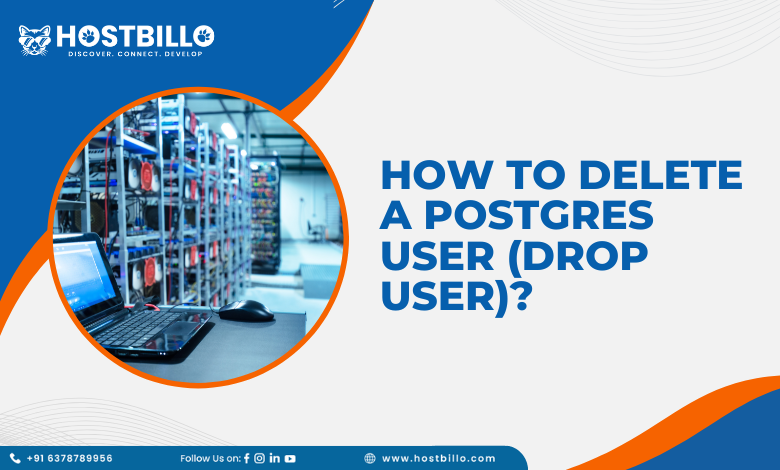 HOSTBILLO
DISCOVER. CONNECT. DEVELOP

HOW TO DELETE A POSTGRES USER (DROP USER)?

+91 6378789956

Follow Us on:

www.hostbillo.com